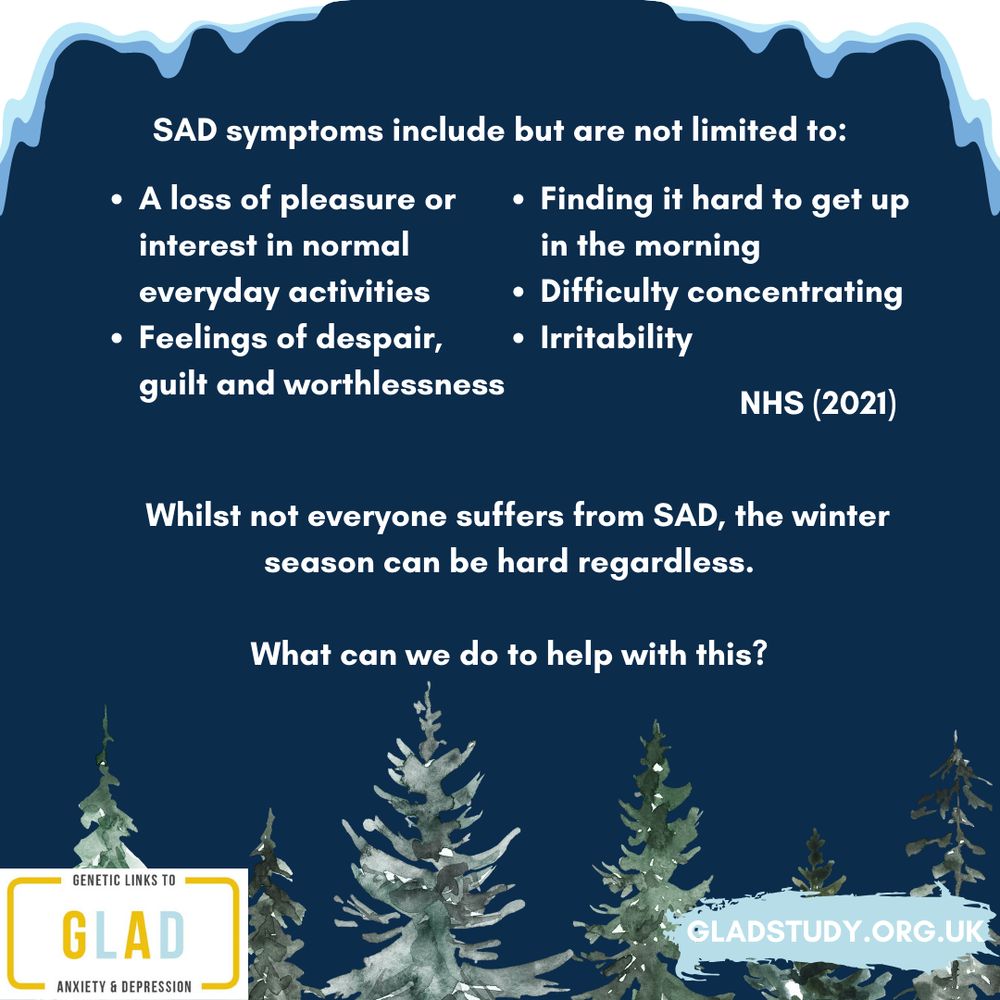 SAD symptoms include but are not limited to:

- A loss of pleasure or interest in normal everyday activities
- Feelings of despair, guilt and worthlessness

- Finding it hard to get up in the morning
- Difficulty concentrating
- Irritability

NHS (2021)

Whilst not everyone suffers from SAD, the winter season can be hard regardless.

What can we do to help with this?

GENETIC LINKS TO
GLAD
ANXIETY & DEPRESSION

GLADSTUDY.ORG.UK